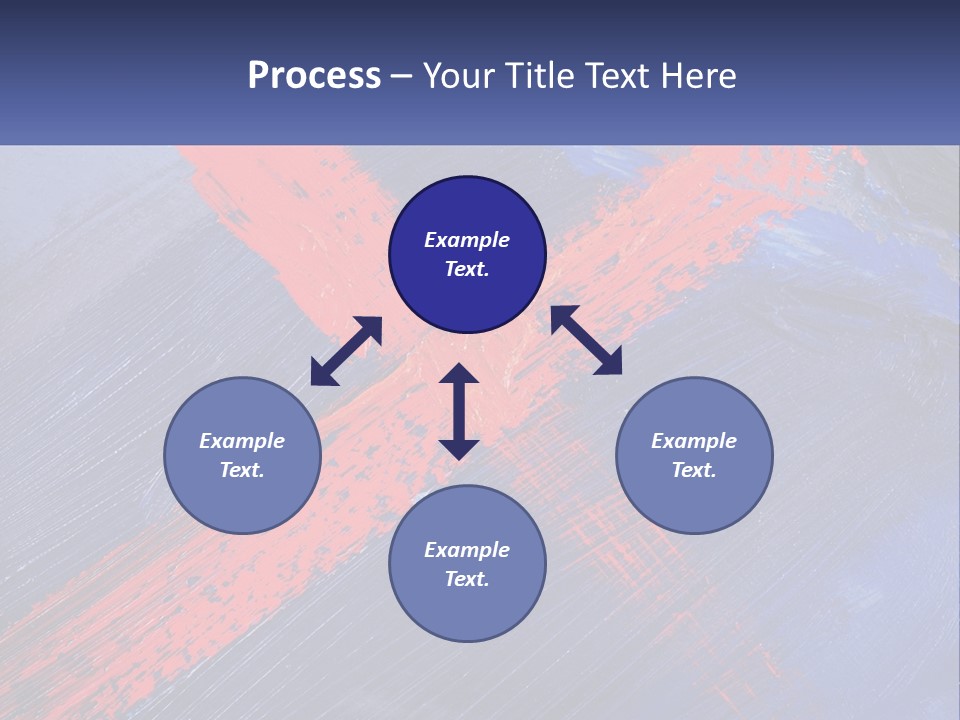 Process – Your Title Text Here

Example Text.

Example Text.

Example Text.

Example Text.